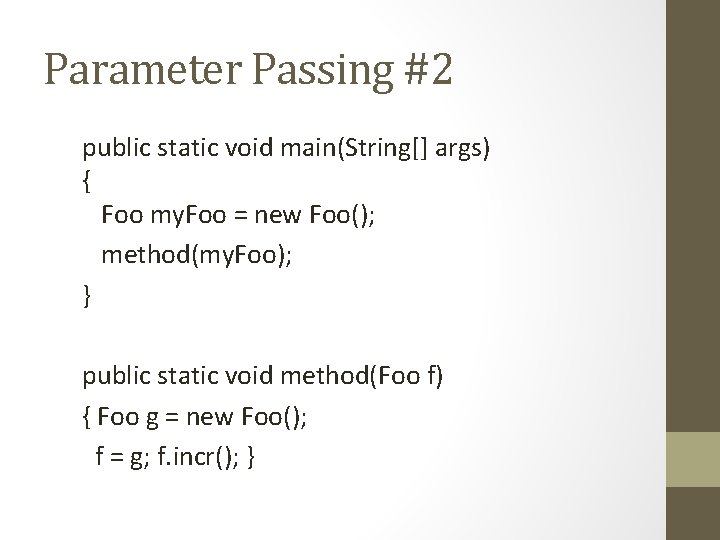 Parameter Passing #2

public static void main(String[] args)
{
Foo myFoo = new Foo();
method(myFoo);
}

public static void method(Foo f)
{ Foo g = new Foo();
f = g; f.incr(); }